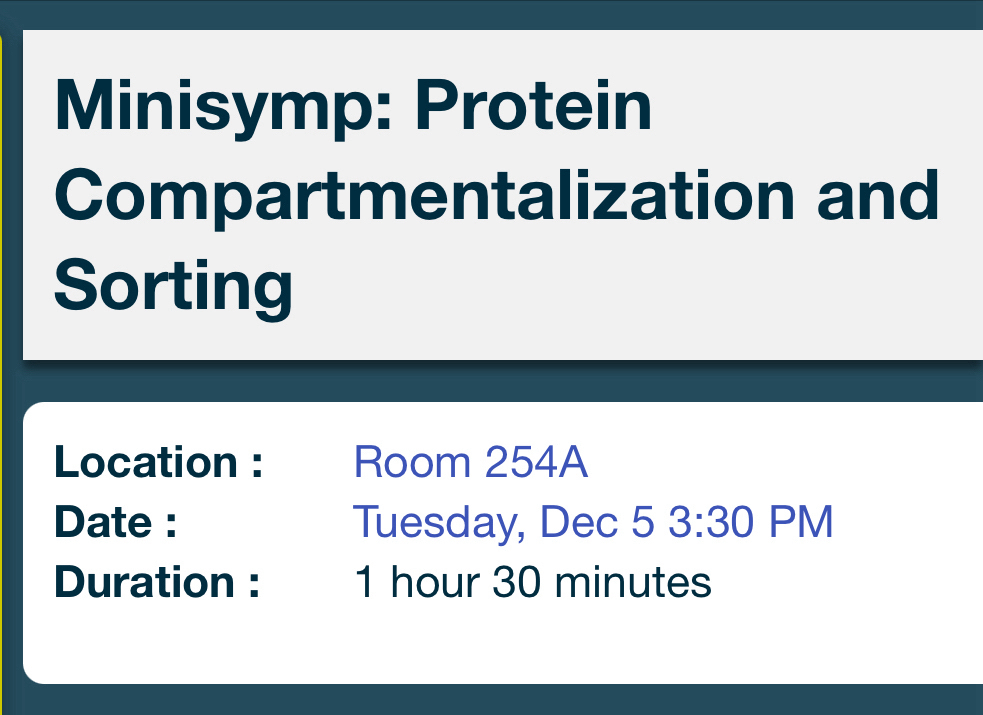 Minisymp: Protein Compartmentalization and Sorting

Location : Room 254A
Date : Tuesday, Dec 5 3:30 PM
Duration : 1 hour 30 minutes